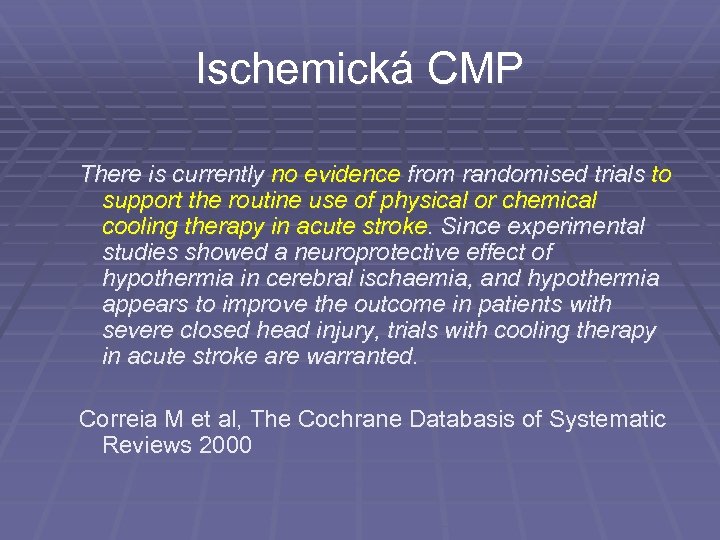 Ischemická CMP

There is currently no evidence from randomised trials to support the routine use of physical or chemical cooling therapy in acute stroke. Since experimental studies showed a neuroprotective effect of hypothermia in cerebral ischaemia, and hypothermia appears to improve the outcome in patients with severe closed head injury, trials with cooling therapy in acute stroke are warranted.

Correia M et al, The Cochrane Databasis of Systematic Reviews 2000